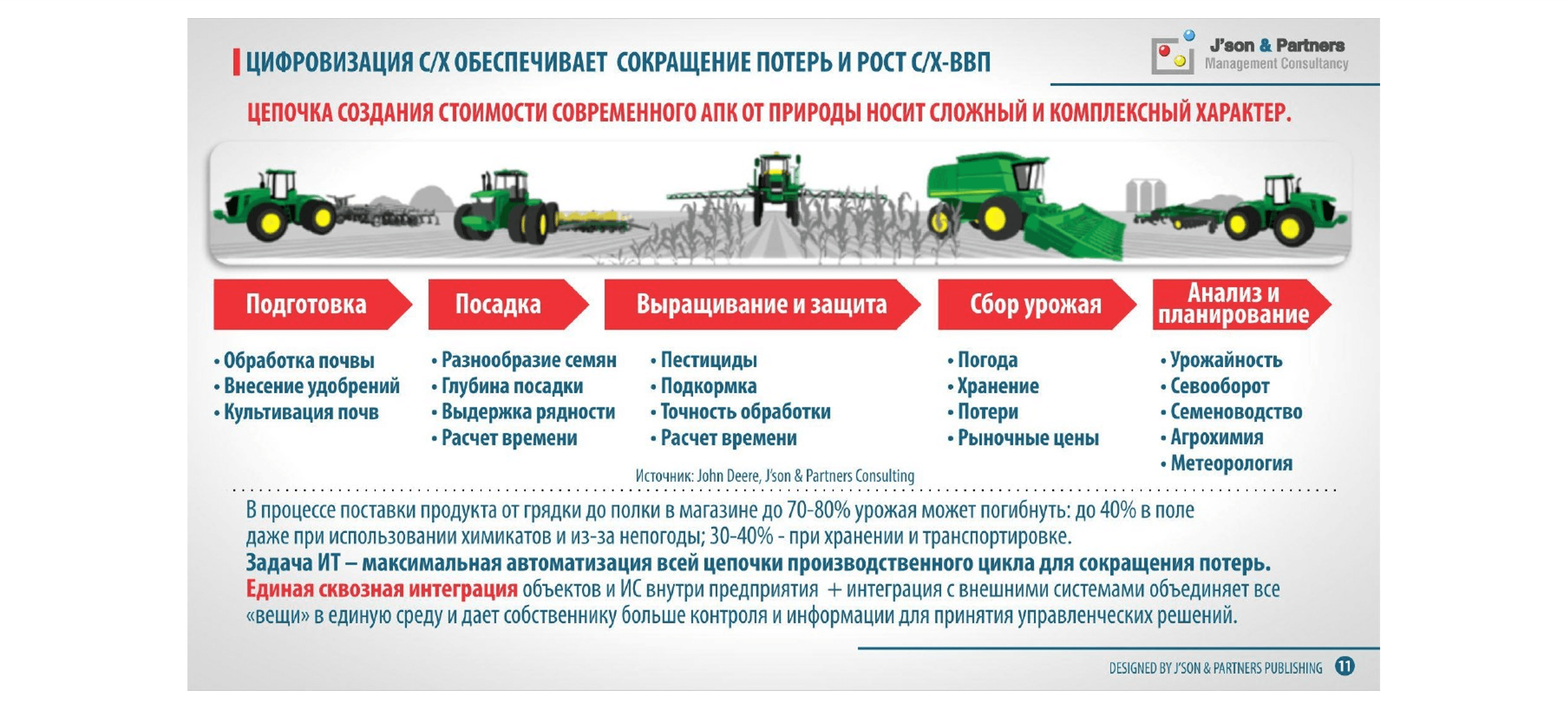 ЦИФРОВИЗАЦИЯ С/Х ОБЕСПЕЧИВАЕТ СОКРАЩЕНИЕ ПОТЕРЬ И РОСТ С/Х-ВВП

J'son & Partners
Management Consultancy

ЦЕПОЧКА СОЗДАНИЯ СТОИМОСТИ СОВРЕМЕННОГО АПК ОТ ПРИРОДЫ НОСИТ СЛОЖНЫЙ И КОМПЛЕКСНЫЙ ХАРАКТЕР.

Подготовка
• Обработка почвы
• Внесение удобрений
• Культивация почв

Посадка
• Разнообразие семян
• Глубина посадки
• Выдержка рядности
• Расчет времени

Выращивание и защита
• Пестициды
• Подкормка
• Точность обработки
• Расчет времени

Сбор урожая
• Погода
• Хранение
• Потери
• Рыночные цены

Анализ и планирование
• Урожайность
• Севооборот
• Семеноводство
• Агрохимия
• Метеорология

Источник: John Deere, J'son & Partners Consulting

В процессе поставки продукта от грядки до полки в магазине до 70-80% урожая может погибнуть: до 40% в поле даже при использовании химикатов и из-за непогоды; 30-40% - при хранении и транспортировке.
Задача ИТ – максимальная автоматизация всей цепочки производственного цикла для сокращения потерь.
Единая сквозная интеграция объектов и ИС внутри предприятия + интеграция с внешними системами объединяет все «вещи» в единую среду и дает собственнику больше контроля и информации для принятия управленческих решений.

DESIGNED BY J'SON & PARTNERS PUBLISHING 11